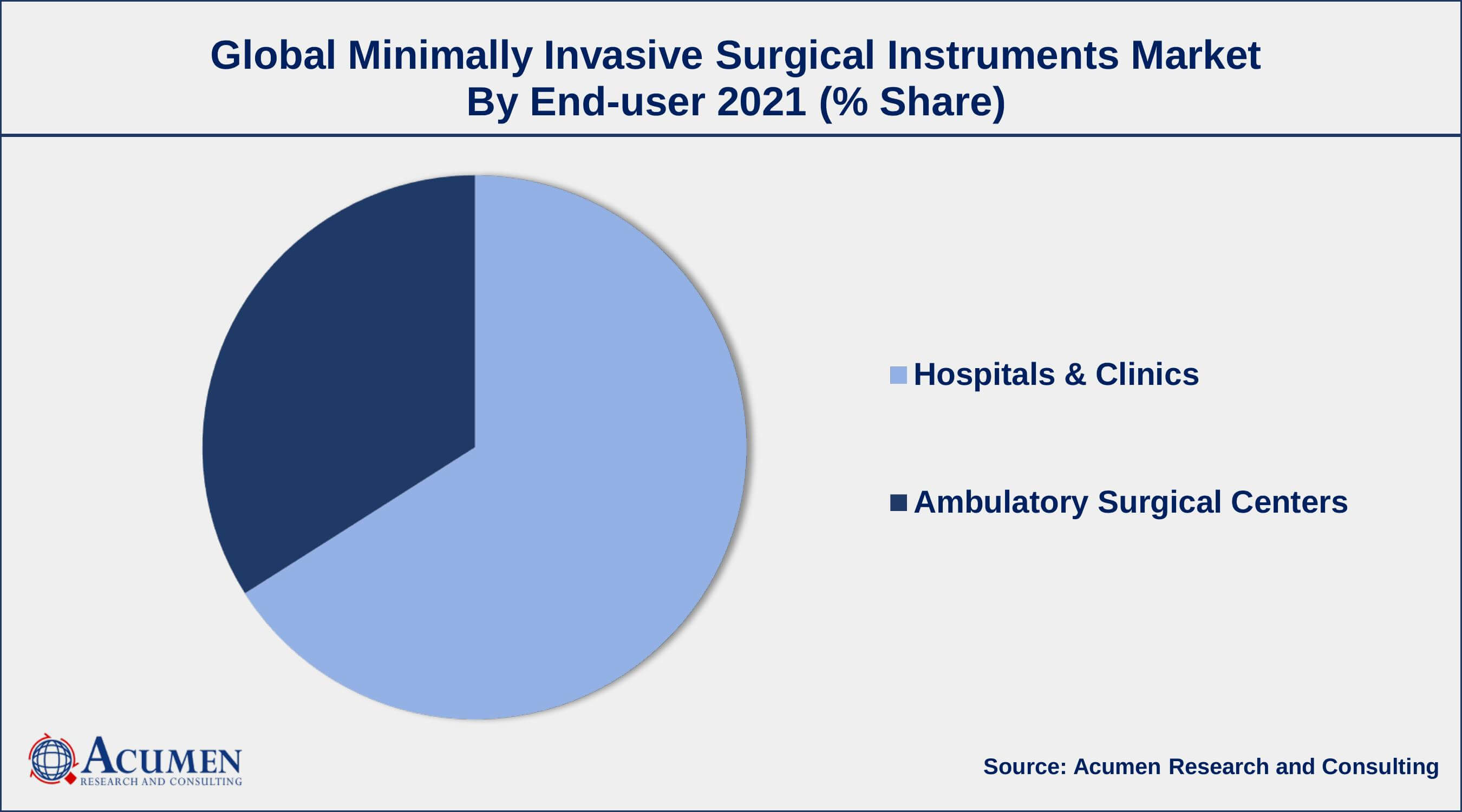 Global Minimally Invasive Surgical Instruments Market
By End-user 2021 (% Share)

Hospitals & Clinics

Ambulatory Surgical Centers

ACUMEN
RESEARCH AND CONSULTING

Source: Acumen Research and Consulting